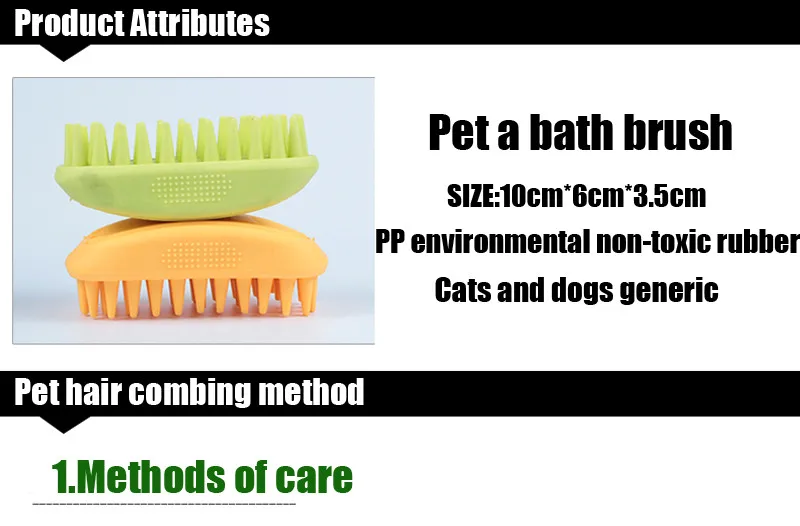 Product Attributes

Pet a bath brush

SIZE:10cm*6cm*3.5cm

PP environmental non-toxic rubber

Cats and dogs generic

Pet hair combing method

1.Methods of care